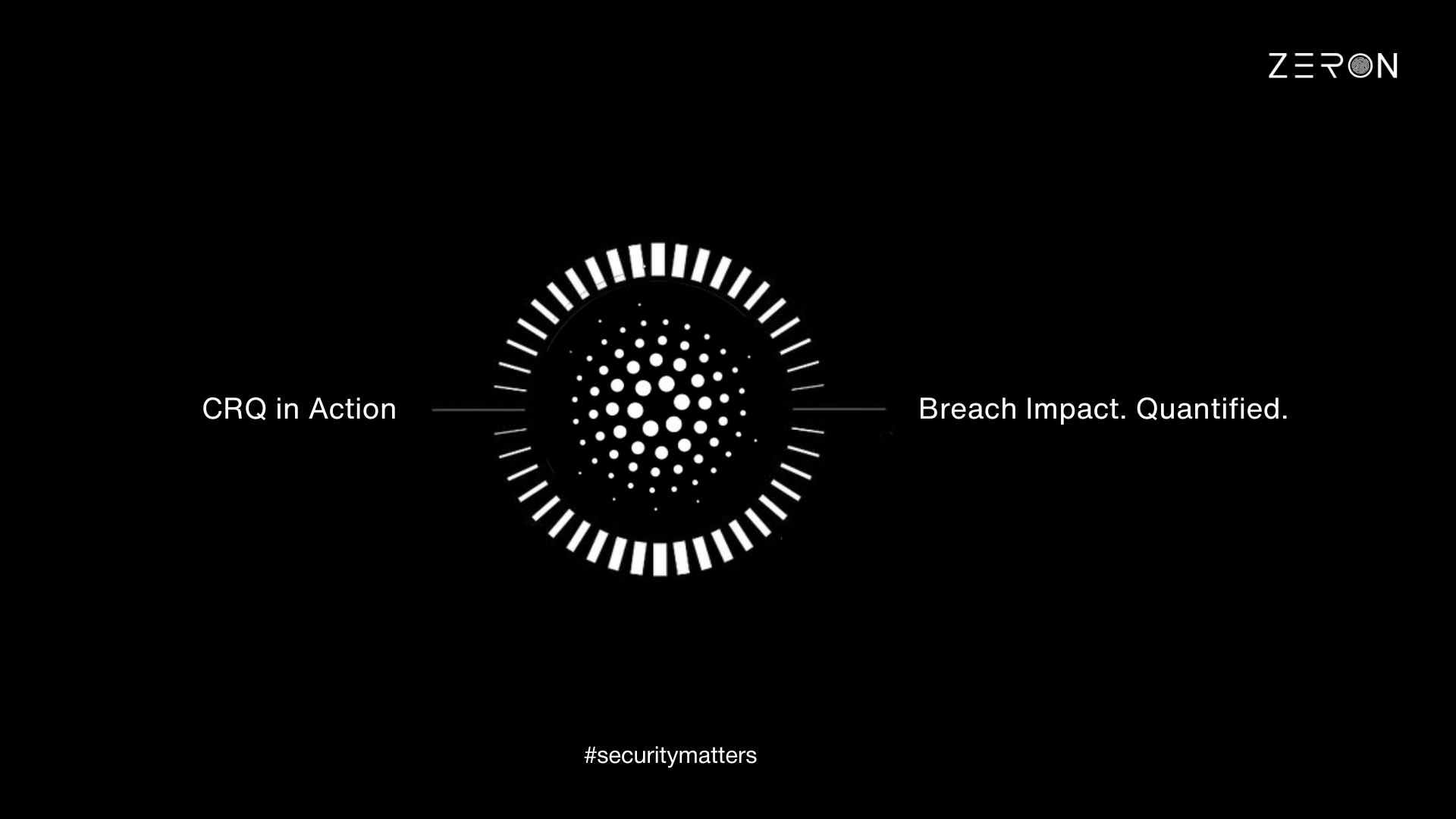 ZERON

CRQ in Action

Breach Impact. Quantified.

#securitymatters